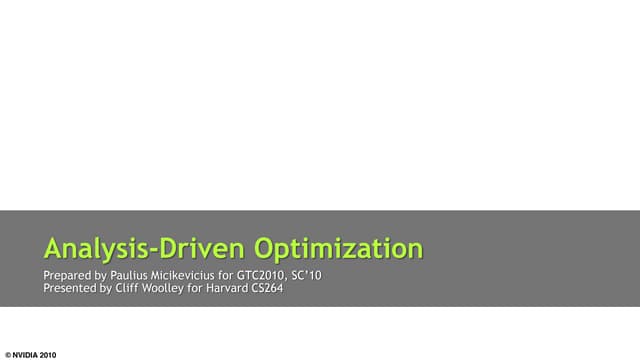 Analysis-Driven Optimization

Prepared by Paulius Micikevicius for GTC2010, SC'10
Presented by Cliff Woolley for Harvard CS264

© NVIDIA 2010